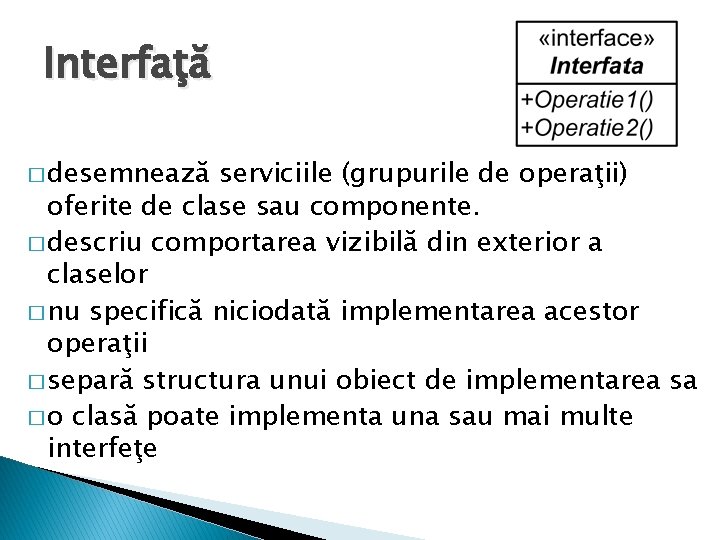 Interfaţă

«interface»
Interfata

+Operatie1()
+Operatie2()

□ desemnează serviciile (grupurile de operaţii) oferite de clase sau componente.

□ descriu comportarea vizibilă din exterior a claselor

□ nu specifică niciodată implementarea acestor operaţii

□ separă structura unui obiect de implementarea sa

□ o clasă poate implementa una sau mai multe interfeţe